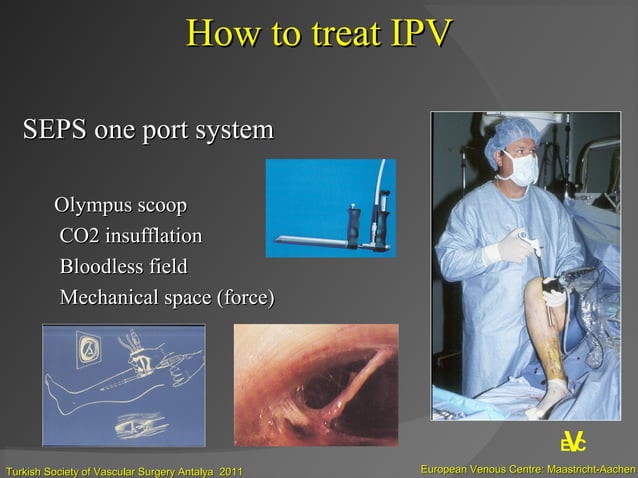 How to treat IPV

SEPS one port system

Olympus scoop
CO2 insufflation
Bloodless field
Mechanical space (force)

EVC

Turkish Society of Vascular Surgery Antalya 2011

European Venous Centre: Maastricht-Aachen